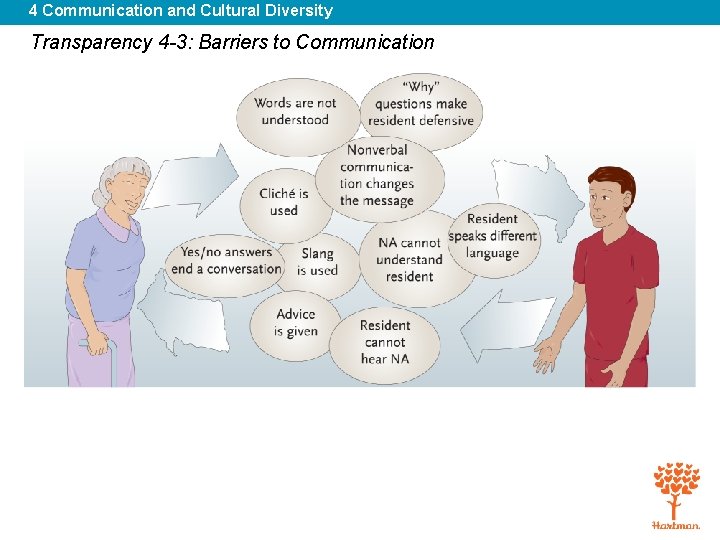 4 Communication and Cultural Diversity

Transparency 4-3: Barriers to Communication

Words are not understood

"Why" questions make resident defensive

Nonverbal communication changes the message

Cliché is used

Resident speaks different language

Yes/no answers end a conversation

Slang is used

NA cannot understand resident

Advice is given

Resident cannot hear NA

Hartman